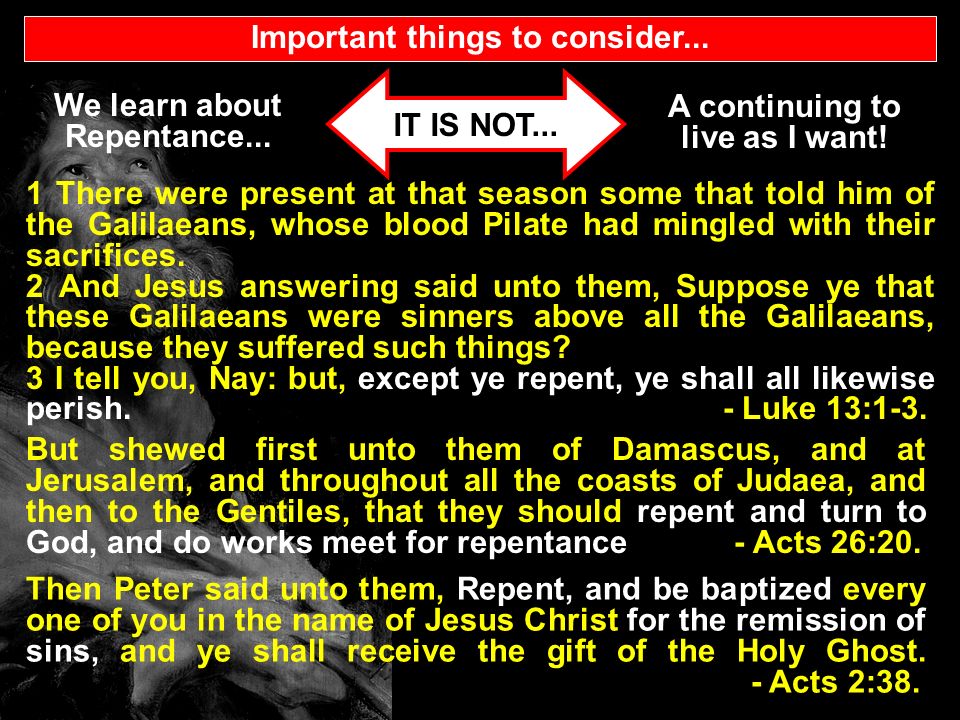 Important things to consider...

We learn about Repentance...

IT IS NOT...

A continuing to live as I want!

1 There were present at that season some that told him of the Galilaeans, whose blood Pilate had mingled with their sacrifices.
2 And Jesus answering said unto them, Suppose ye that these Galilaeans were sinners above all the Galilaeans, because they suffered such things?
3 I tell you, Nay: but, except ye repent, ye shall all likewise perish. - Luke 13:1-3.

But shewed first unto them of Damascus, and at Jerusalem, and throughout all the coasts of Judaea, and then to the Gentiles, that they should repent and turn to God, and do works meet for repentance - Acts 26:20.

Then Peter said unto them, Repent, and be baptized every one of you in the name of Jesus Christ for the remission of sins, and ye shall receive the gift of the Holy Ghost. - Acts 2:38.